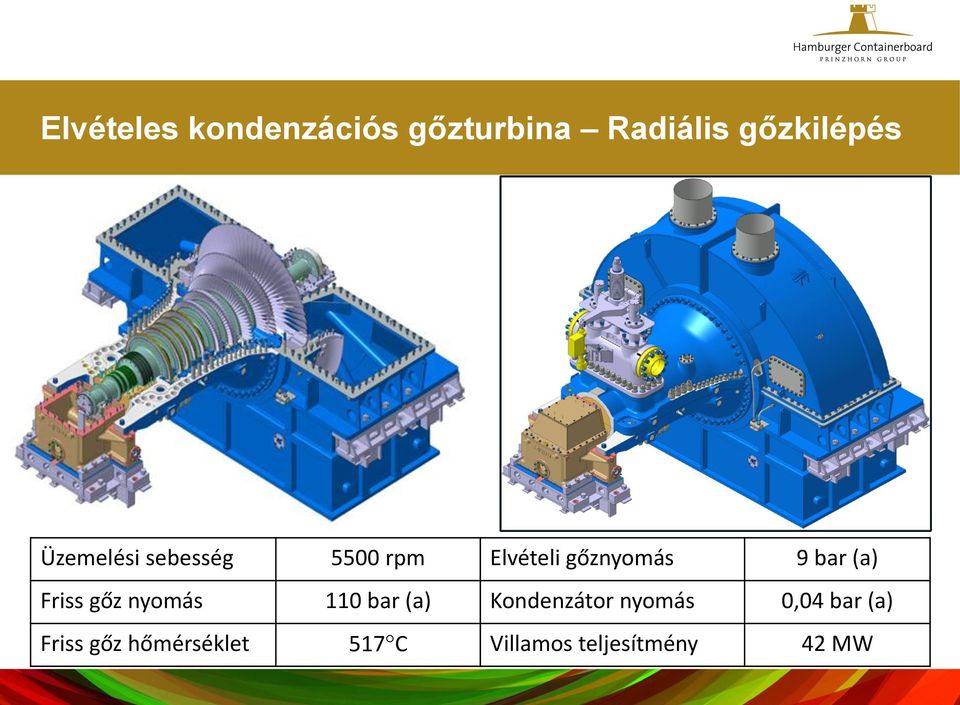 Hamburger Containerboard
PRINZHORN GROUP

Elvételes kondenzációs gőzturbina – Radiális gőzkilépés

| Üzemelési sebesség | 5500 rpm | Elvételi gőznyomás | 9 bar (a) |
|---|---|---|---|
| Friss gőz nyomás | 110 bar (a) | Kondenzátor nyomás | 0,04 bar (a) |
| Friss gőz hőmérséklet | 517°C | Villamos teljesítmény | 42 MW |